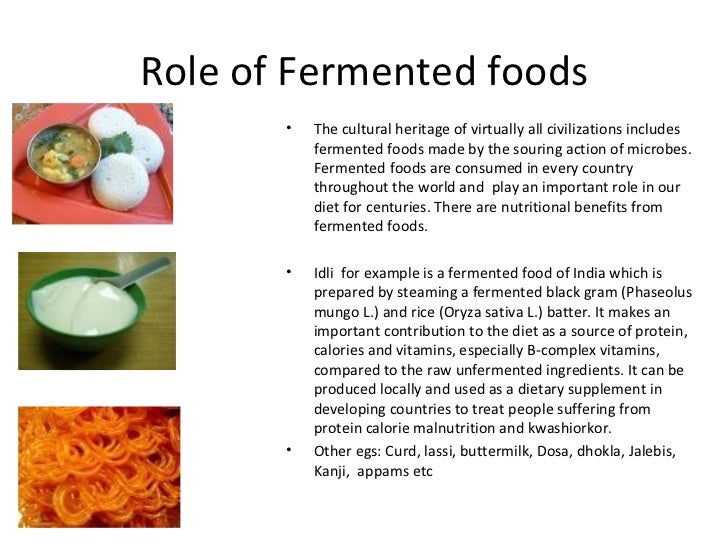 Role of Fermented foods

• The cultural heritage of virtually all civilizations includes fermented foods made by the souring action of microbes. Fermented foods are consumed in every country throughout the world and play an important role in our diet for centuries. There are nutritional benefits from fermented foods.

• Idli for example is a fermented food of India which is prepared by steaming a fermented black gram (Phaseolus mungo L.) and rice (Oryza sativa L.) batter. It makes an important contribution to the diet as a source of protein, calories and vitamins, especially B-complex vitamins, compared to the raw unfermented ingredients. It can be produced locally and used as a dietary supplement in developing countries to treat people suffering from protein calorie malnutrition and kwashiorkor.

• Other egs: Curd, lassi, buttermilk, Dosa, dhokla, Jalebis, Kanji, appams etc